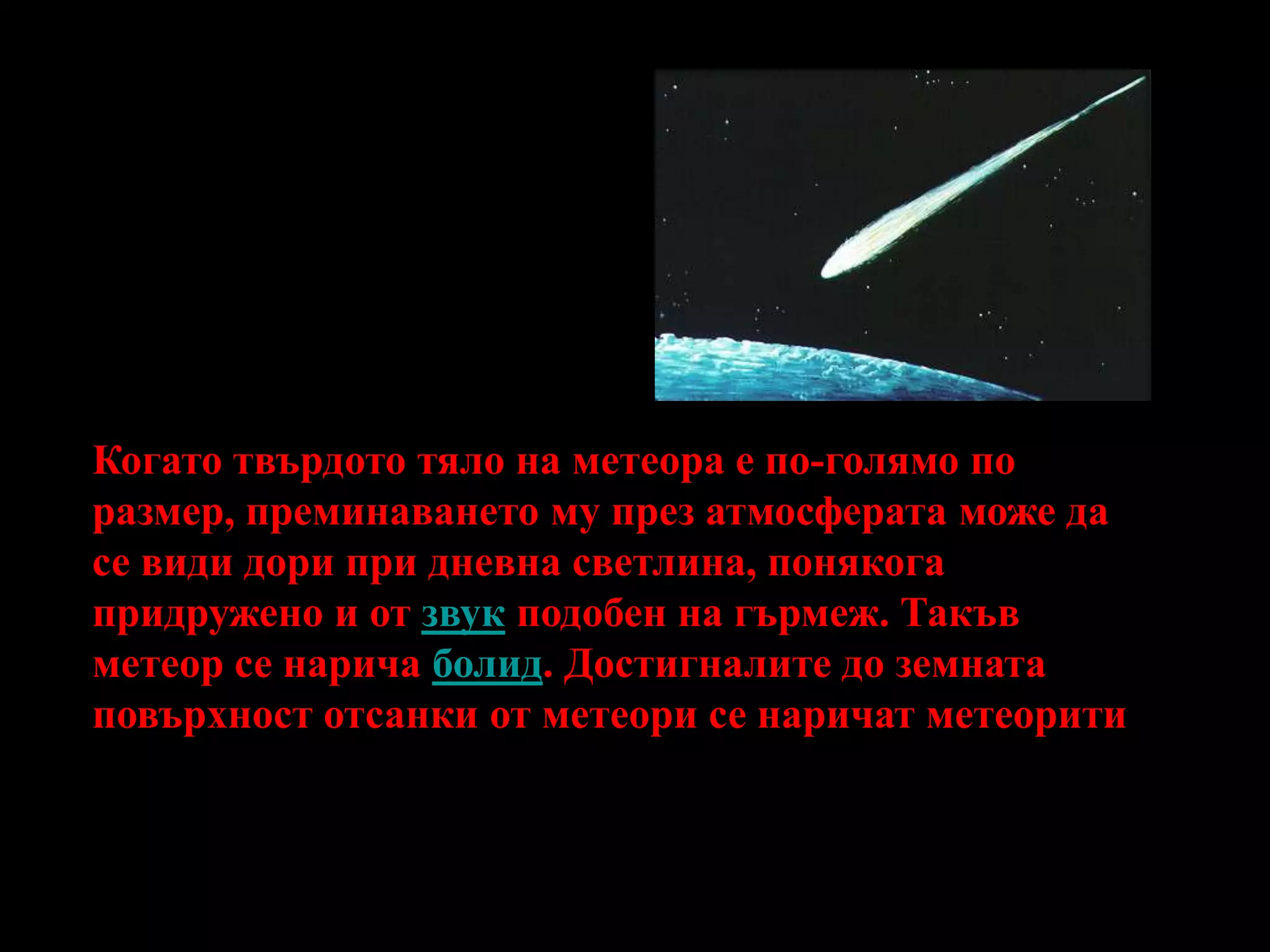 Когато твърдото тяло на метеора е по-голямо по размер, преминаването му през атмосферата може да се види дори при дневна светлина, понякога придружено и от звук подобен на гърмеж. Такъв метеор се нарича болид. Достигналите до земната повърхност отсанки от метеори се наричат метеорити